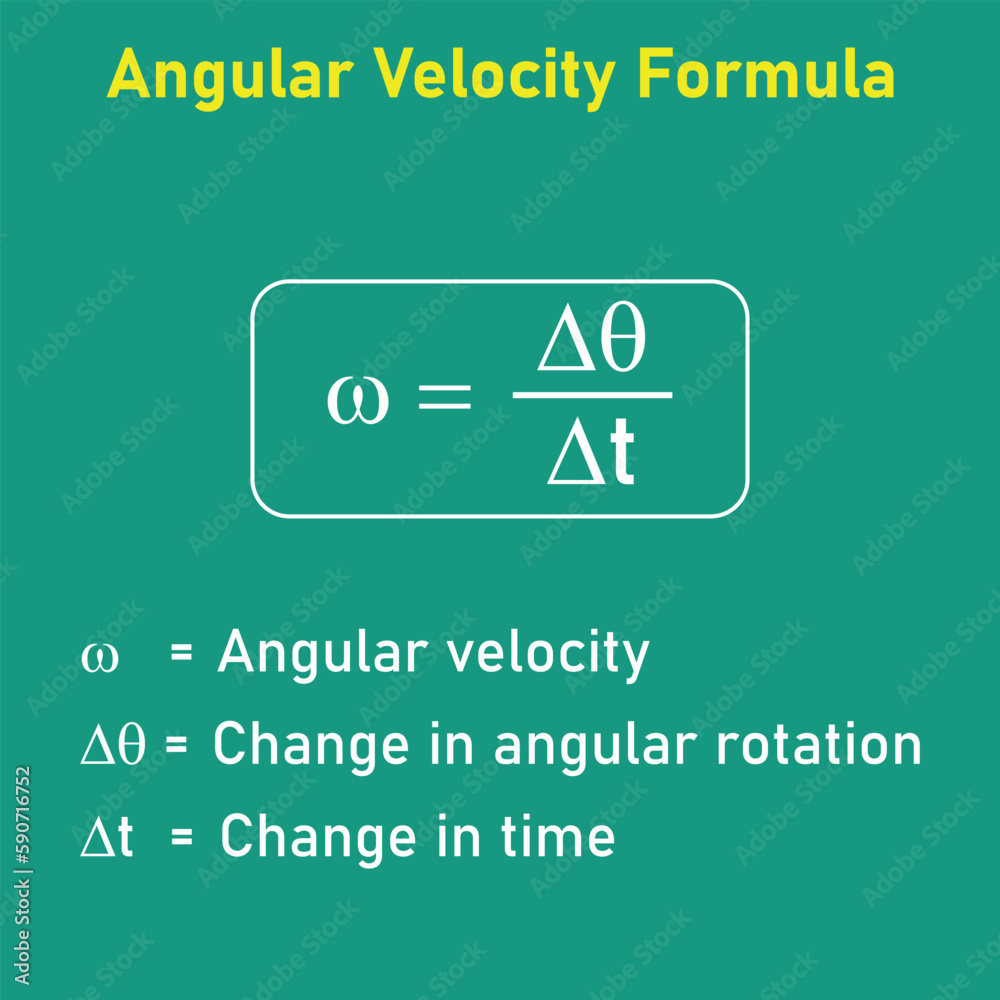 Angular Velocity Formula

$\omega = \frac{\Delta\theta}{\Delta t}$

$\omega$ = Angular velocity

$\Delta\theta$ = Change in angular rotation

$\Delta t$ = Change in time

Adobe Stock | #590716752